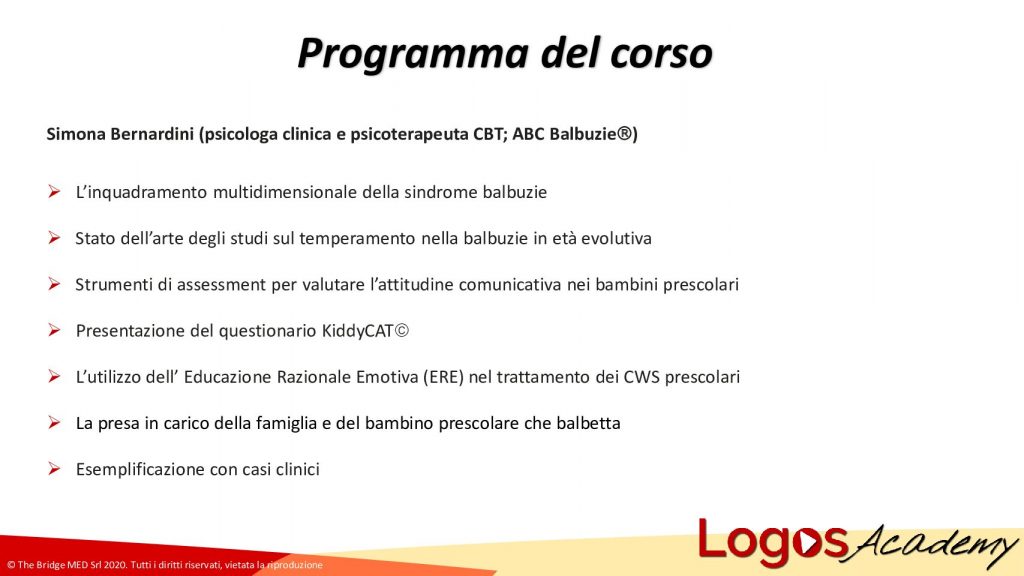 Programma del corso

Simona Bernardini (psicologa clinica e psicoterapeuta CBT; ABC Balbuzie®)

➤ L'inquadramento multidimensionale della sindrome balbuzie

➤ Stato dell'arte degli studi sul temperamento nella balbuzie in età evolutiva

➤ Strumenti di assessment per valutare l'attitudine comunicativa nei bambini prescolari

➤ Presentazione del questionario KiddyCAT©

➤ L'utilizzo dell' Educazione Razionale Emotiva (ERE) nel trattamento dei CWS prescolari

➤ La presa in carico della famiglia e del bambino prescolare che balbetta

➤ Esemplificazione con casi clinici

© The Bridge MED Srl 2020. Tutti i diritti riservati, vietata la riproduzione

Logos Academy